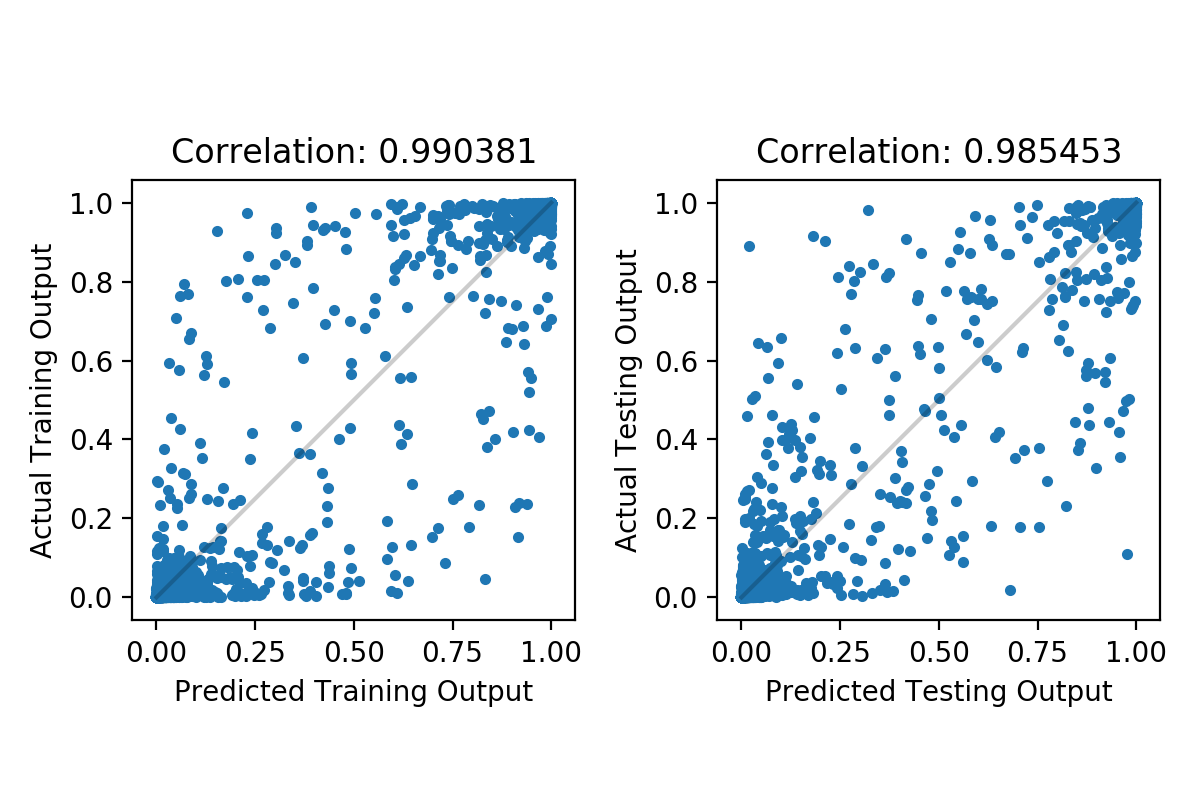 Correlation: 0.990381

Actual Training Output

1.0
0.8
0.6
0.4
0.2
0.0

0.00 0.25 0.50 0.75 1.00

Predicted Training Output

Correlation: 0.985453

Actual Testing Output

1.0
0.8
0.6
0.4
0.2
0.0

0.00 0.25 0.50 0.75 1.00

Predicted Testing Output